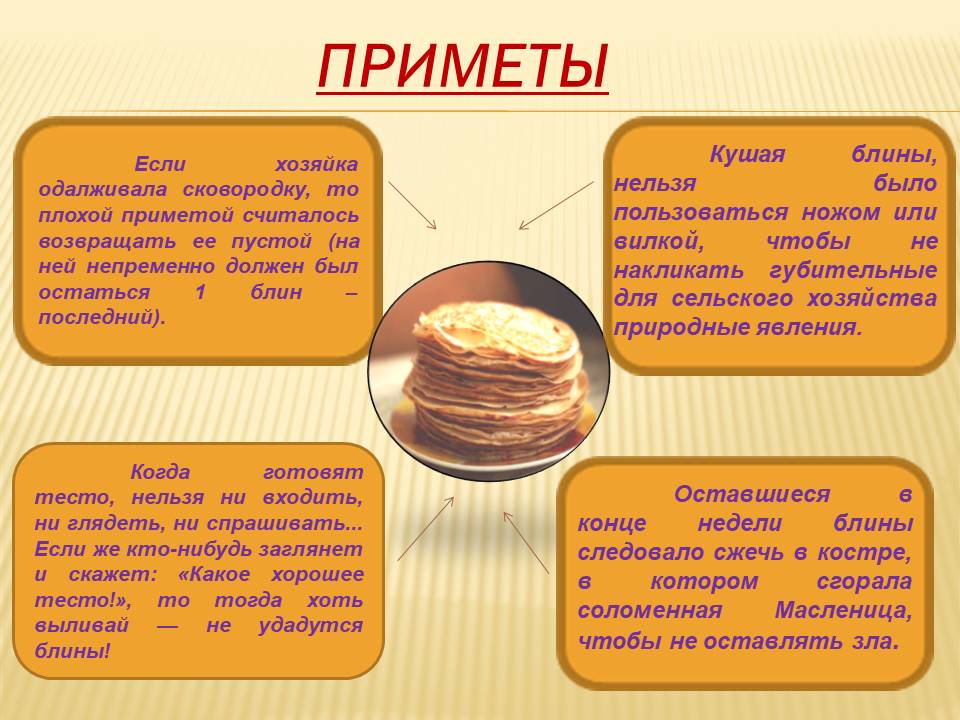 ПРИМЕТЫ

Если хозяйка одалживала сковородку, то плохой приметой считалось возвращать ее пустой (на ней непременно должен был остаться 1 блин – последний).

Кушая блины, нельзя было пользоваться ножом или вилкой, чтобы не накликать губительные для сельского хозяйства природные явления.

Когда готовят тесто, нельзя ни входить, ни глядеть, ни спрашивать... Если же кто-нибудь заглянет и скажет: «Какое хорошее тесто!», то тогда хоть выливай — не удадутся блины!

Оставшиеся в конце недели блины следовало сжечь в костре, в котором сгорала соломенная Масленица, чтобы не оставлять зла.